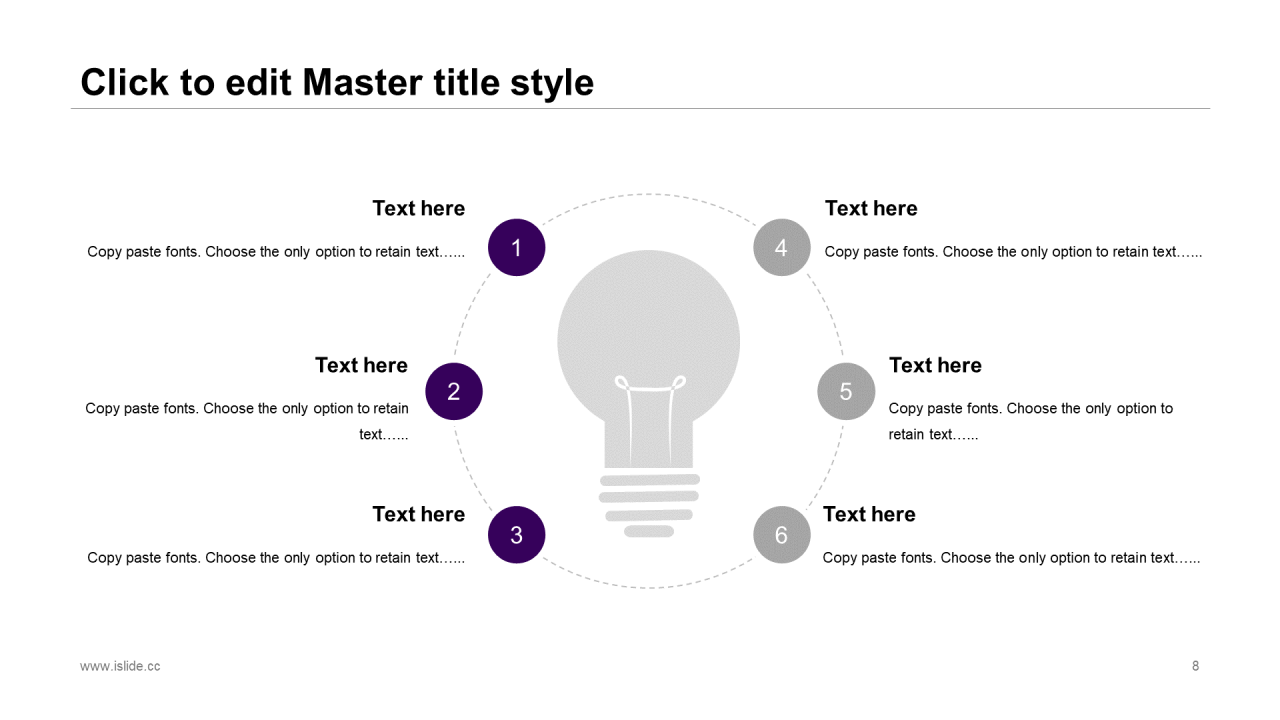 Click to edit Master title style

Text here

Copy paste fonts. Choose the only option to retain text…...

1

Text here

Copy paste fonts. Choose the only option to retain text…...

2

Text here

Copy paste fonts. Choose the only option to retain text…...

3

4

Text here

Copy paste fonts. Choose the only option to retain text…...

5

Text here

Copy paste fonts. Choose the only option to retain text…...

6

Text here

Copy paste fonts. Choose the only option to retain text…...

www.islide.cc

8